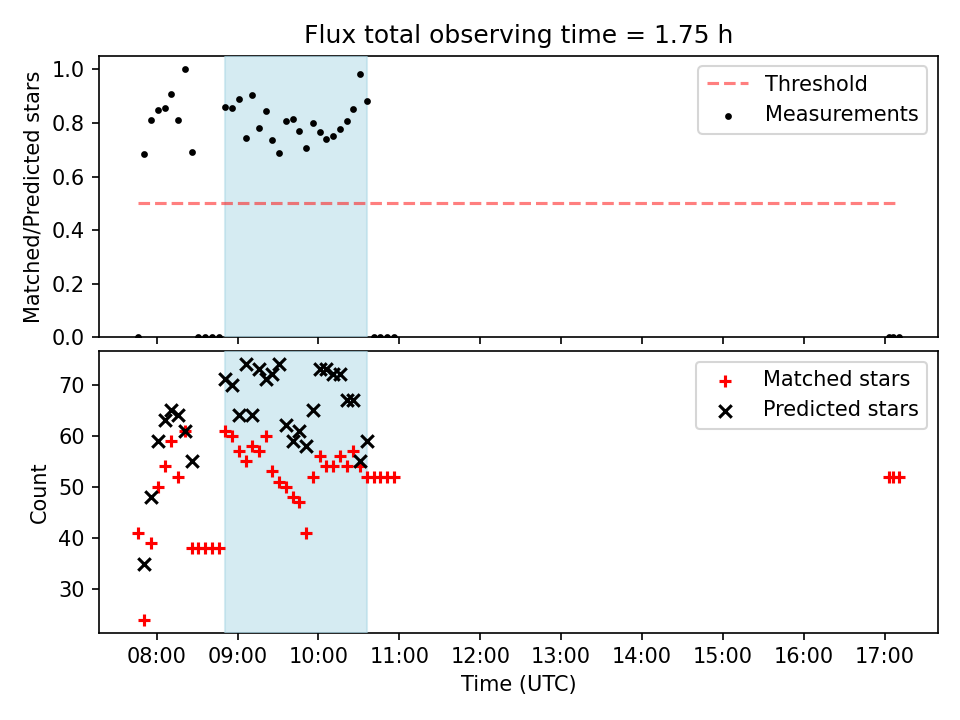 Flux total observing time = 1.75 h

Matched/Predicted stars

1.0
0.8
0.6
0.4
0.2
0.0

Threshold
Measurements

Count

70
60
50
40
30

Matched stars
Predicted stars

08:00 09:00 10:00 11:00 12:00 13:00 14:00 15:00 16:00 17:00

Time (UTC)